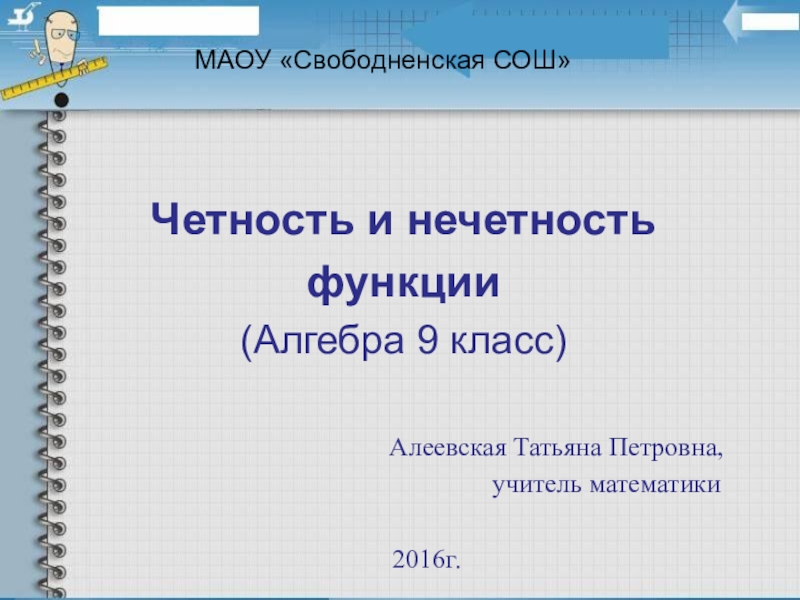 МАОУ «Свободненская СОШ»

Четность и нечетность функции

(Алгебра 9 класс)

Алеевская Татьяна Петровна,
учитель математики

2016г.